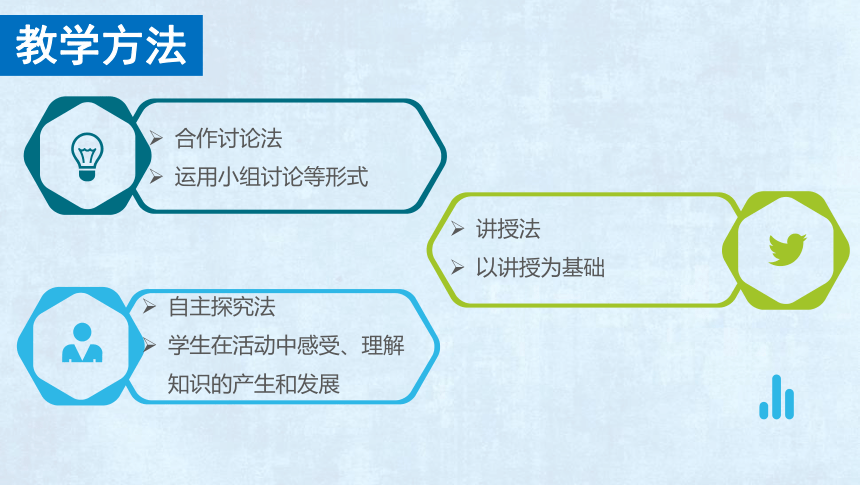 教学方法

➢ 合作讨论法
➢ 运用小组讨论等形式

➢ 讲授法
➢ 以讲授为基础

➢ 自主探究法
➢ 学生在活动中感受、理解知识的产生和发展